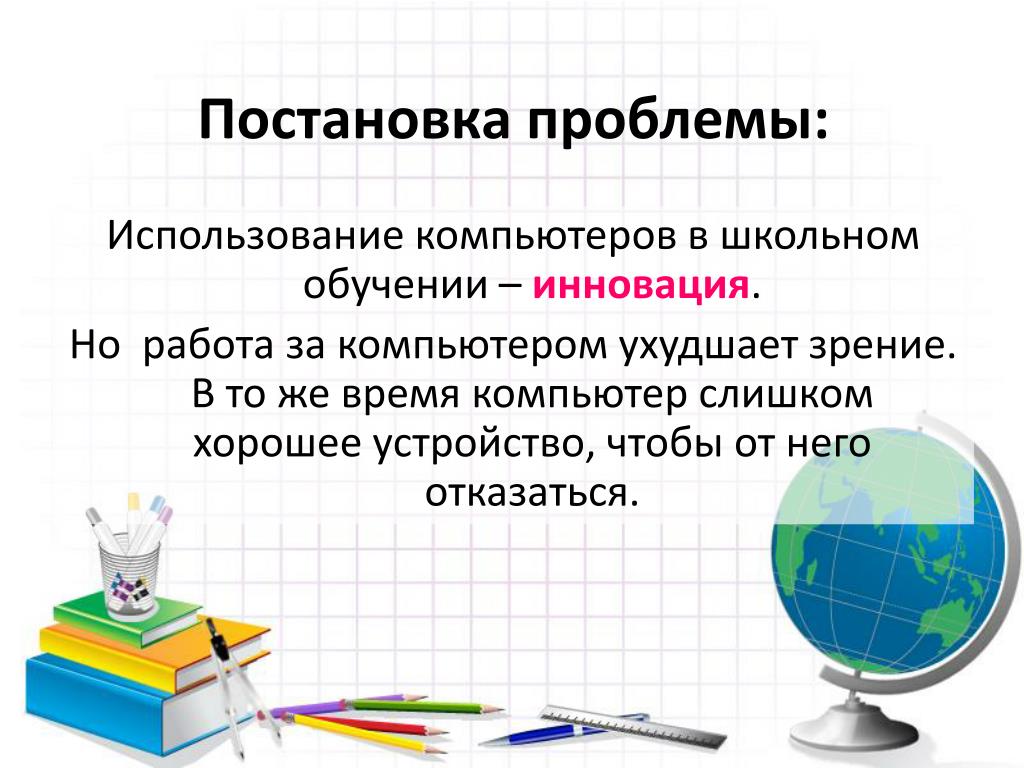 Постановка проблемы:

Использование компьютеров в школьном обучении – инновация.

Но работа за компьютером ухудшает зрение. В то же время компьютер слишком хорошее устройство, чтобы от него отказаться.